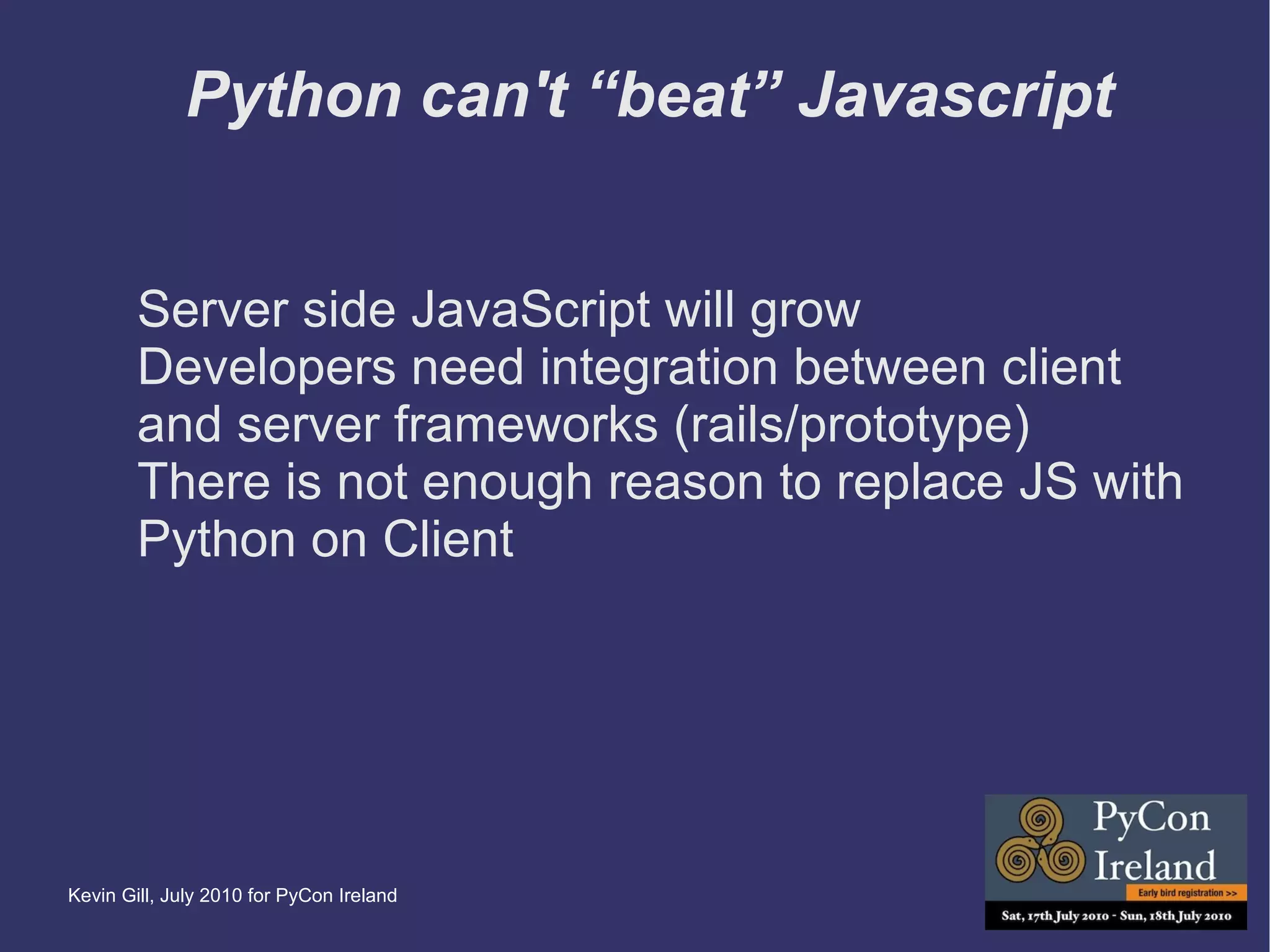 Python can't “beat” Javascript

Server side JavaScript will grow
Developers need integration between client and server frameworks (rails/prototype)
There is not enough reason to replace JS with Python on Client

Kevin Gill, July 2010 for PyCon Ireland

PyCon Ireland
Early bird registration >>
Sat, 17th July 2010 - Sun, 18th July 2010